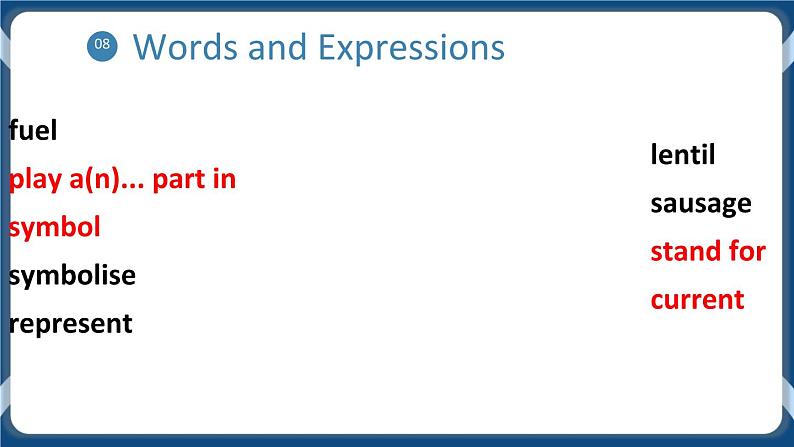 08 Words and Expressions

fuel
play a(n)... part in
symbol
symbolise
represent

lentil
sausage
stand for
current